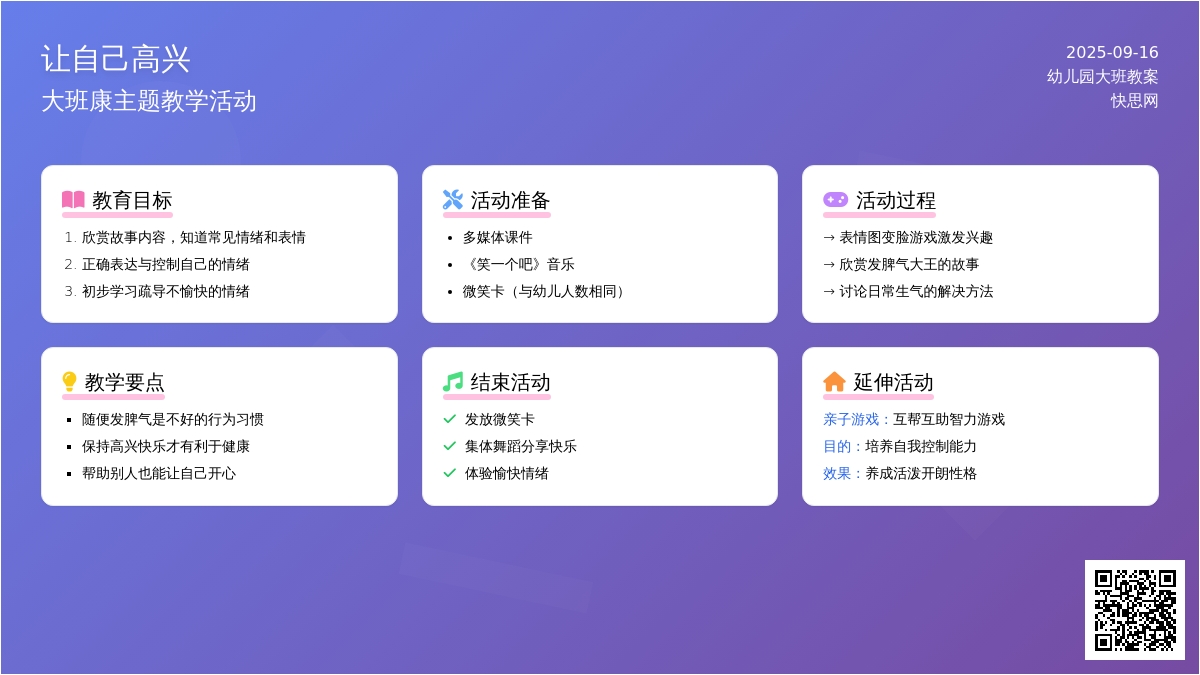 让自己高兴
大班康主题教学活动

2025-09-16
幼儿园大班教案
快思网

教育目标
1. 欣赏故事内容，知道常见情绪和表情
2. 正确表达与控制自己的情绪
3. 初步学习疏导不愉快的情绪

活动准备
• 多媒体课件
• 《笑一个吧》音乐
• 微笑卡（与幼儿人数相同）

活动过程
→ 表情图变脸游戏激发兴趣
→ 欣赏发脾气大王的故事
→ 讨论日常生气的解决方法

教学要点
▪ 随便发脾气是不好的行为习惯
▪ 保持高兴快乐才有利于健康
▪ 帮助别人也能让自己开心

结束活动
✓ 发放微笑卡
✓ 集体舞蹈分享快乐
✓ 体验愉快情绪

延伸活动
亲子游戏：互帮互助智力游戏
目的：培养自我控制能力
效果：养成活泼开朗性格